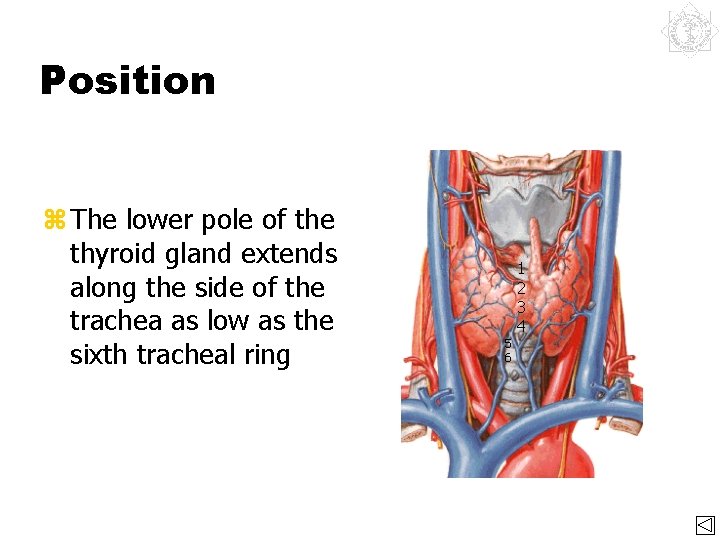 Position

⌘ The lower pole of the thyroid gland extends along the side of the trachea as low as the sixth tracheal ring

1
2
3
4
5
6